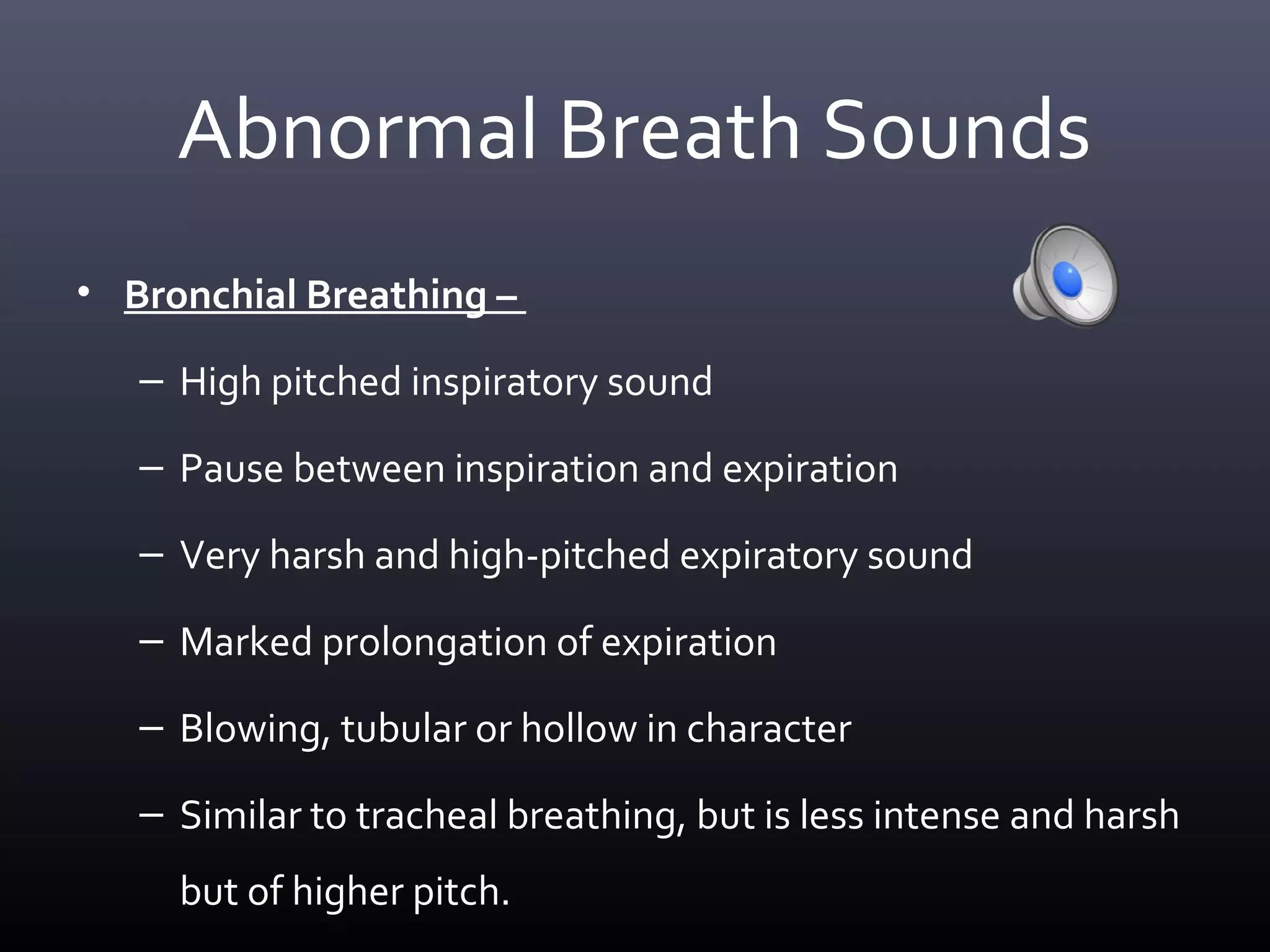 Abnormal Breath Sounds

• Bronchial Breathing –

– High pitched inspiratory sound

– Pause between inspiration and expiration

– Very harsh and high-pitched expiratory sound

– Marked prolongation of expiration

– Blowing, tubular or hollow in character

– Similar to tracheal breathing, but is less intense and harsh but of higher pitch.